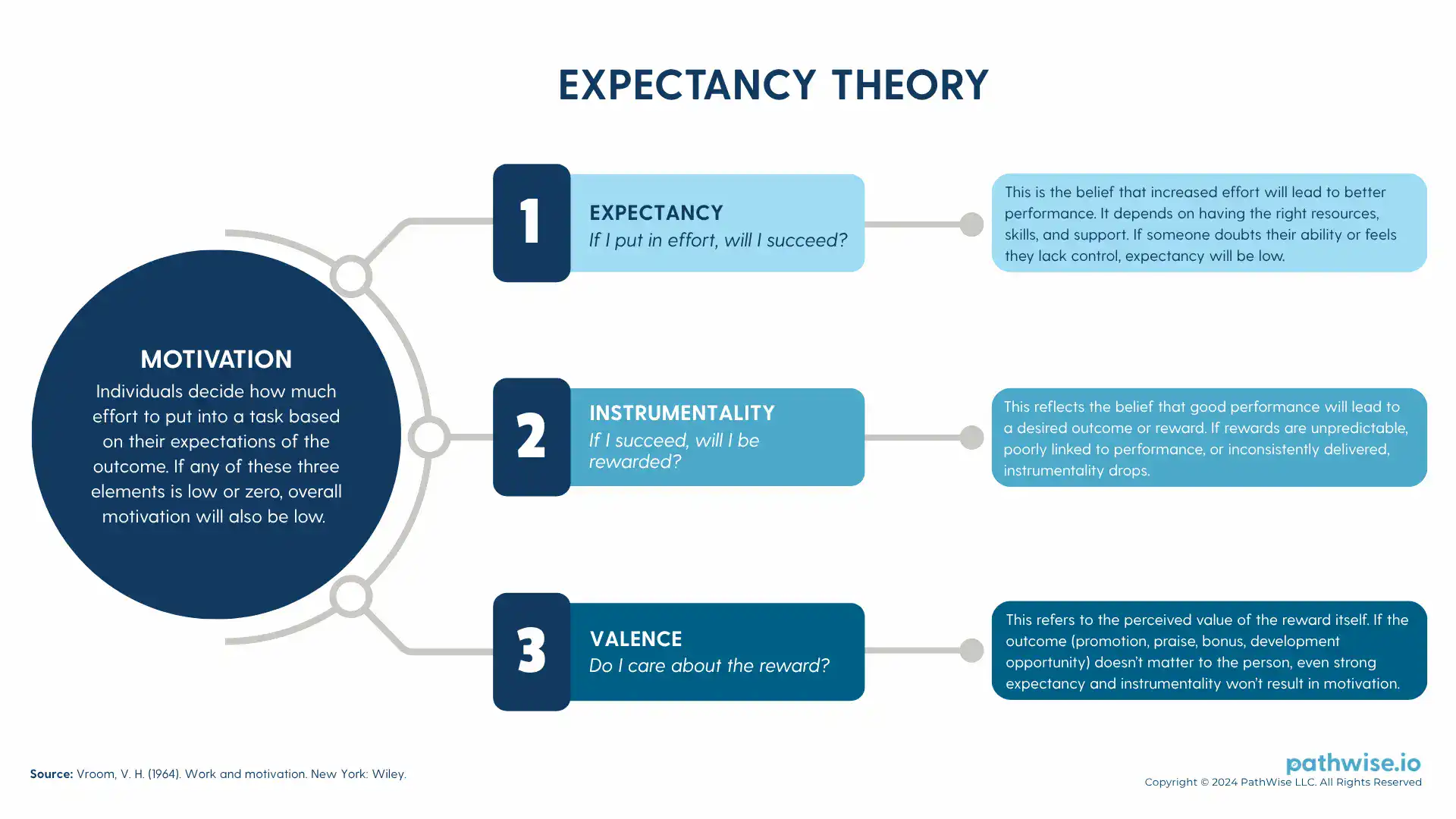 EXPECTANCY THEORY

MOTIVATION

Individuals decide how much effort to put into a task based on their expectations of the outcome. If any of these three elements is low or zero, overall motivation will also be low.

1

EXPECTANCY

If I put in effort, will I succeed?

This is the belief that increased effort will lead to better performance. It depends on having the right resources, skills, and support. If someone doubts their ability or feels they lack control, expectancy will be low.

2

INSTRUMENTALITY

If I succeed, will I be rewarded?

This reflects the belief that good performance will lead to a desired outcome or reward. If rewards are unpredictable, poorly linked to performance, or inconsistently delivered, instrumentality drops.

3

VALENCE

Do I care about the reward?

This refers to the perceived value of the reward itself. If the outcome (promotion, praise, bonus, development opportunity) doesn't matter to the person, even strong expectancy and instrumentality won't result in motivation.

Source: Vroom, V. H. (1964). Work and motivation. New York: Wiley.

pathwise.io

Copyright © 2024 PathWise LLC. All Rights Reserved